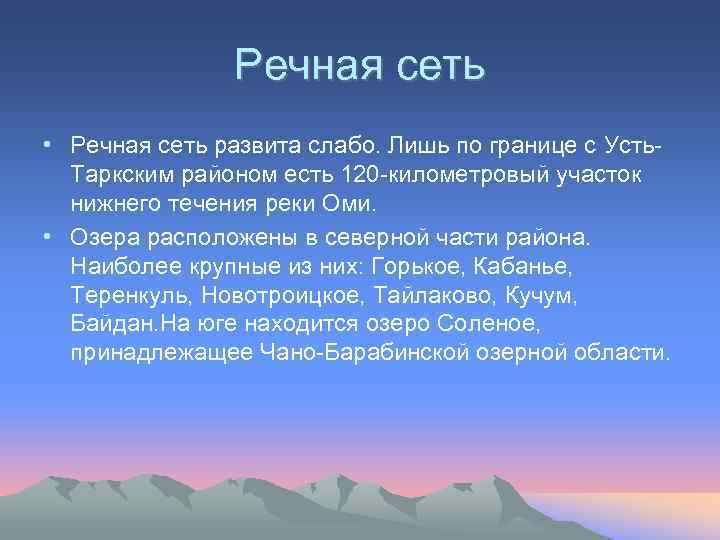 Речная сеть

• Речная сеть развита слабо. Лишь по границе с Усть-Таркским районом есть 120-километровый участок нижнего течения реки Оми.

• Озера расположены в северной части района. Наиболее крупные из них: Горькое, Кабанье, Теренкуль, Новотроицкое, Тайлаково, Кучум, Байдан.На юге находится озеро Соленое, принадлежащее Чано-Барабинской озерной области.